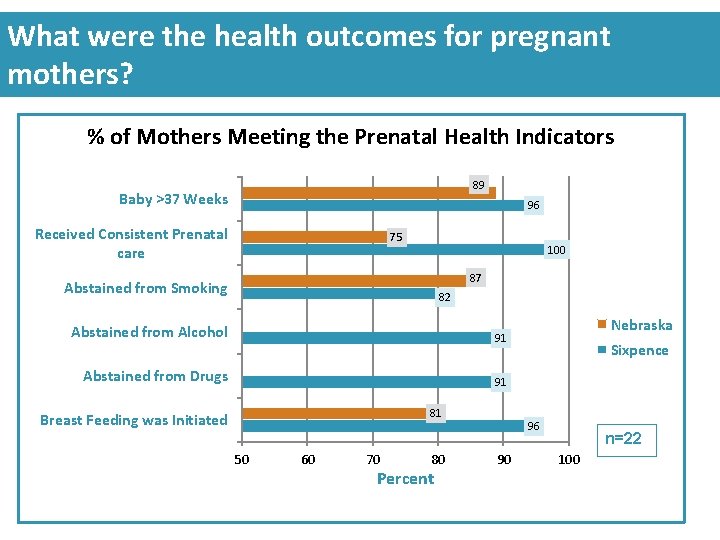 What were the health outcomes for pregnant mothers?

% of Mothers Meeting the Prenatal Health Indicators

Baby >37 Weeks
89
96

Received Consistent Prenatal care
75
100

Abstained from Smoking
87
82

Abstained from Alcohol
91

Abstained from Drugs
91

Breast Feeding was Initiated
81
96

50 60 70 80 90 100
Percent

Nebraska
Sixpence

n=22